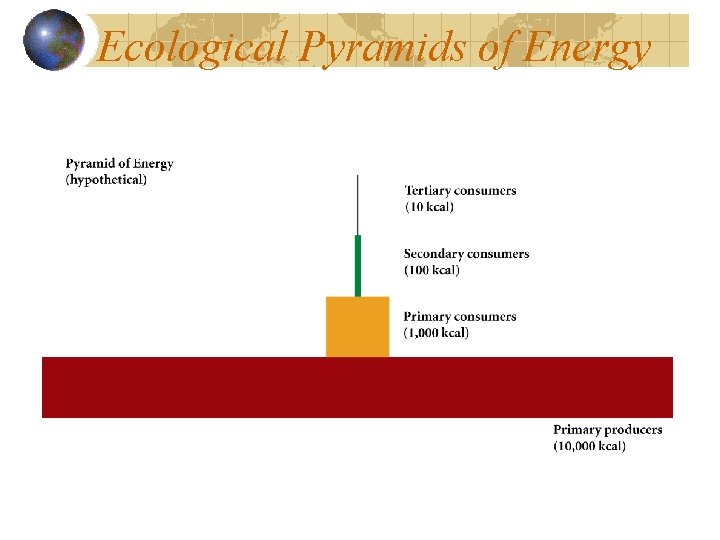 Ecological Pyramids of Energy

Pyramid of Energy (hypothetical)

Tertiary consumers (10 kcal)

Secondary consumers (100 kcal)

Primary consumers (1,000 kcal)

Primary producers (10,000 kcal)